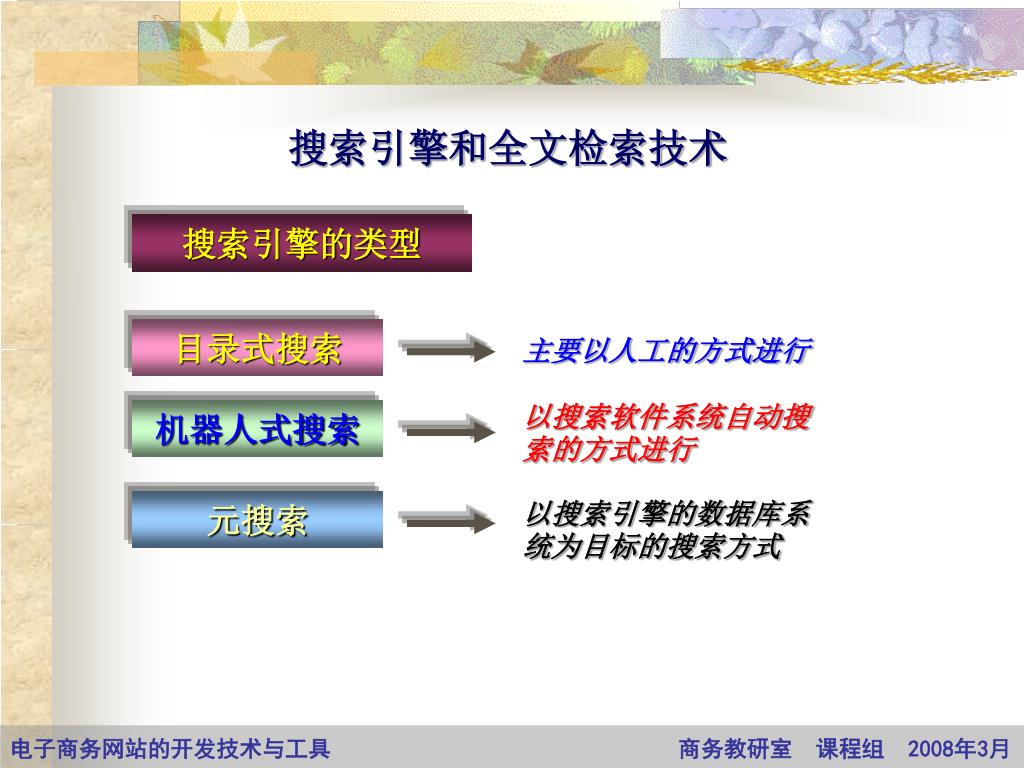 搜索引擎和全文检索技术

搜索引擎的类型

目录式搜索

主要以人工的方式进行

机器人式搜索

以搜索软件系统自动搜索的方式进行

元搜索

以搜索引擎的数据库系统为目标的搜索方式

电子商务网站的开发技术与工具

商务教研室 课程组 2008年3月